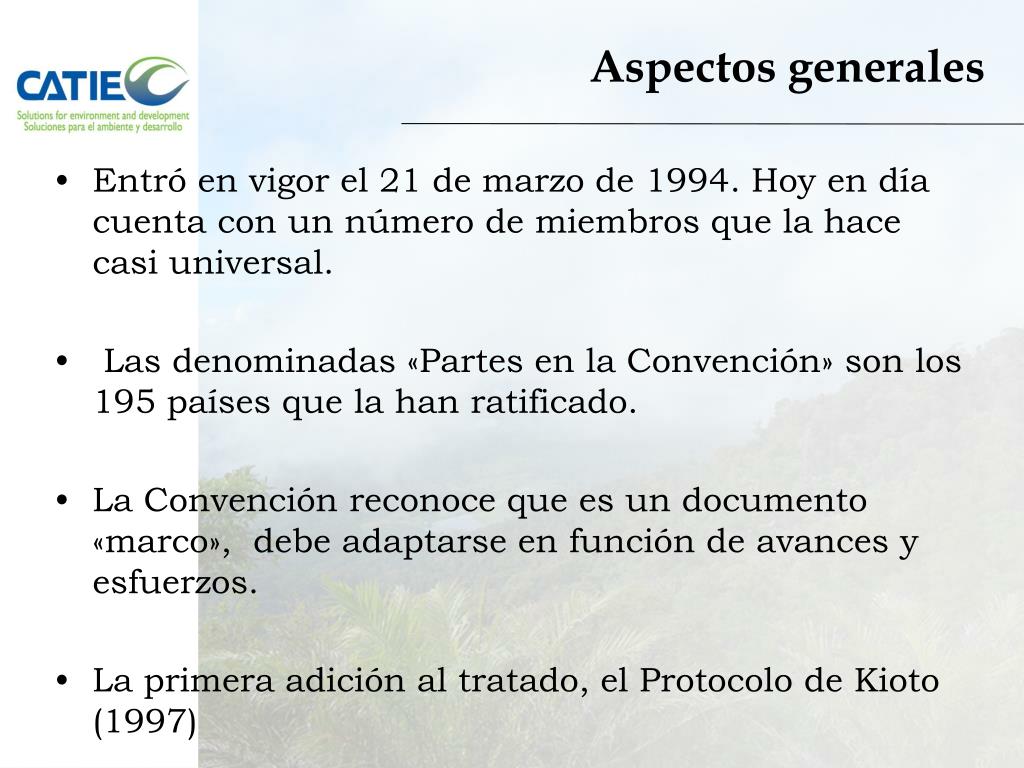 CATIE
Solutions for environment and development
Soluciones para el ambiente y desarrollo

Aspectos generales

• Entró en vigor el 21 de marzo de 1994. Hoy en día cuenta con un número de miembros que la hace casi universal.

• Las denominadas «Partes en la Convención» son los 195 países que la han ratificado.

• La Convención reconoce que es un documento «marco», debe adaptarse en función de avances y esfuerzos.

• La primera adición al tratado, el Protocolo de Kioto (1997)